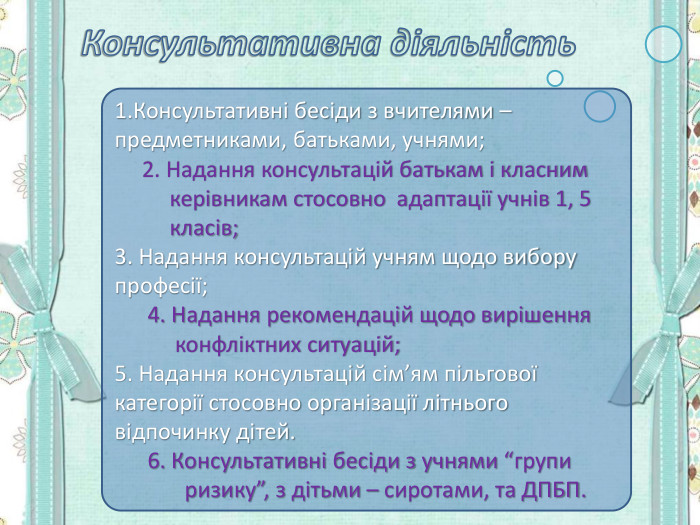 Консультативна діяльність

1.Консультативні бесіди з вчителями – предметниками, батьками, учнями;

2. Надання консультацій батькам і класним керівникам стосовно адаптації учнів 1, 5 класів;

3. Надання консультацій учням щодо вибору професії;

4. Надання рекомендацій щодо вирішення конфліктних ситуацій;

5. Надання консультацій сім’ям пільгової категорії стосовно організації літнього відпочинку дітей.

6. Консультативні бесіди з учнями “групи ризику”, з дітьми – сиротами, та ДПБП.